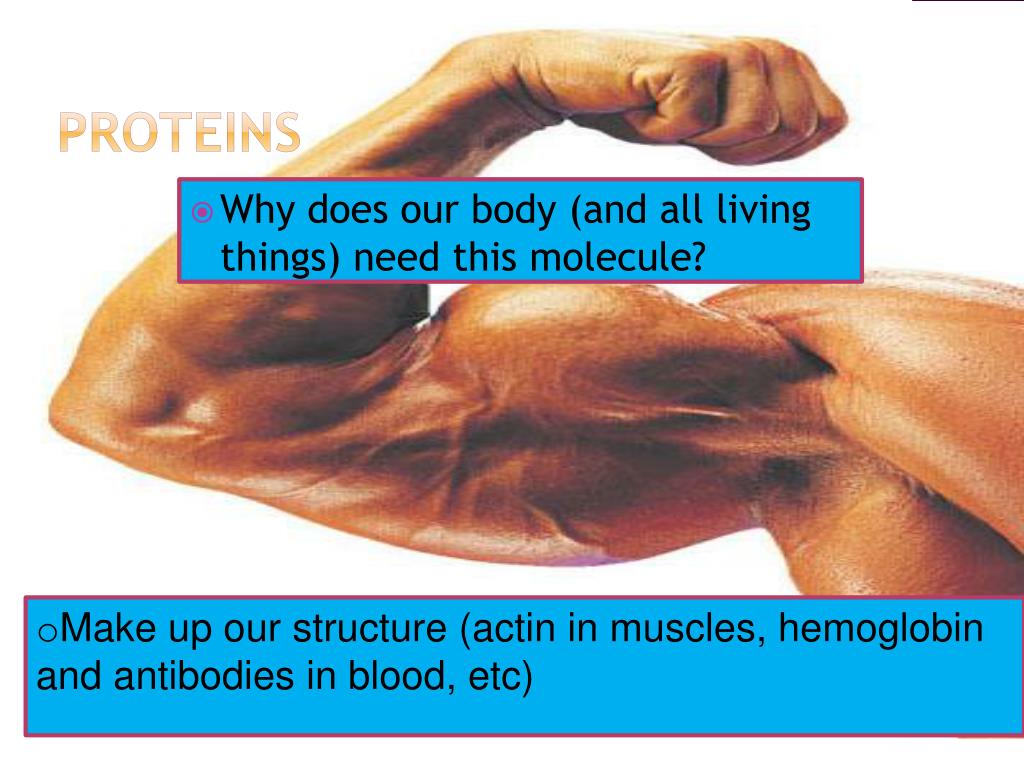 PROTEINS

Why does our body (and all living things) need this molecule?

oMake up our structure (actin in muscles, hemoglobin and antibodies in blood, etc)